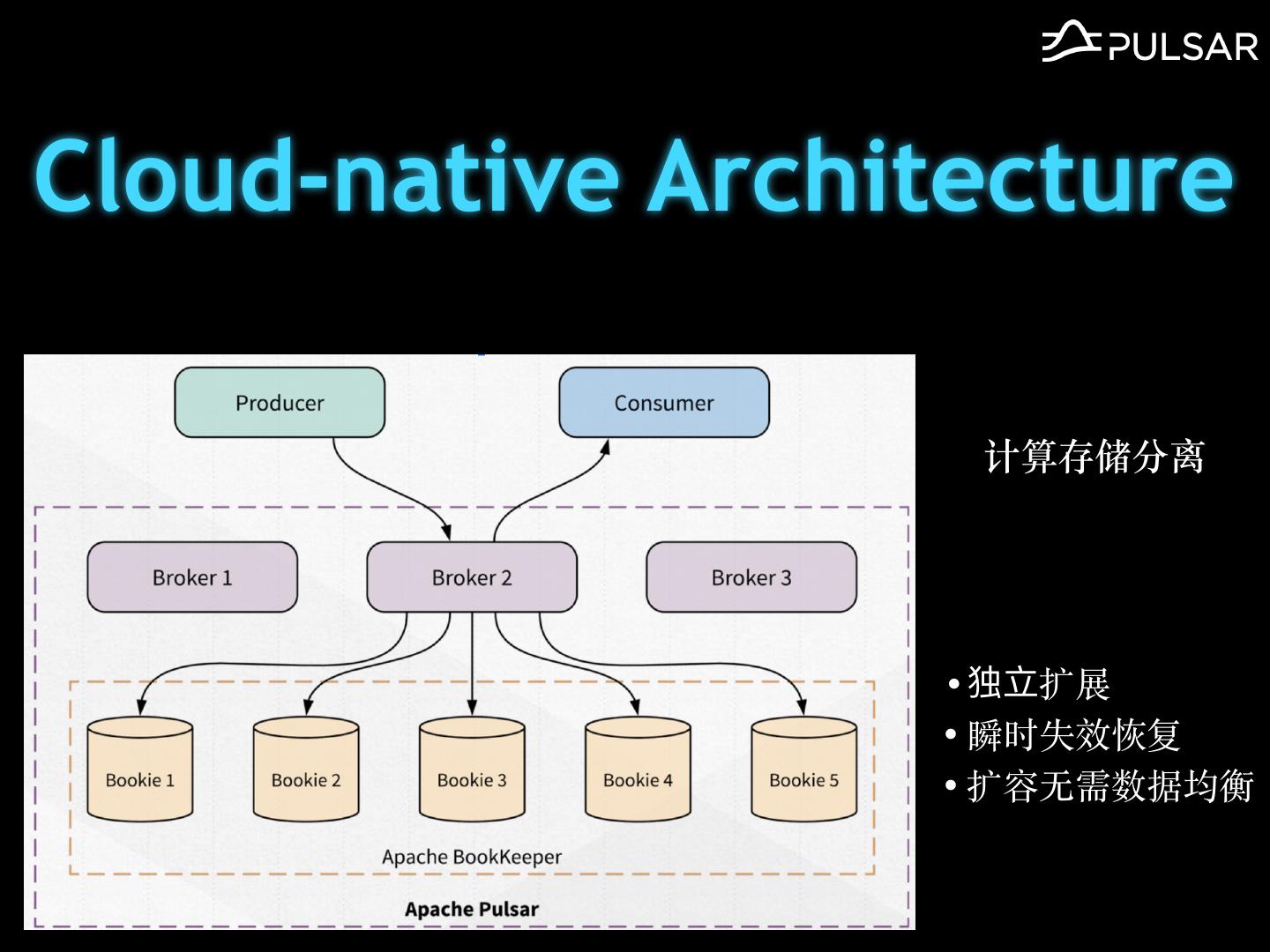 PULSAR

Cloud-native Architecture

Producer

Consumer

Broker 1

Broker 2

Broker 3

Bookie 1

Bookie 2

Bookie 3

Bookie 4

Bookie 5

Apache BookKeeper

Apache Pulsar

计算存储分离

• 独立扩展
• 瞬时失效恢复
• 扩容无需数据均衡